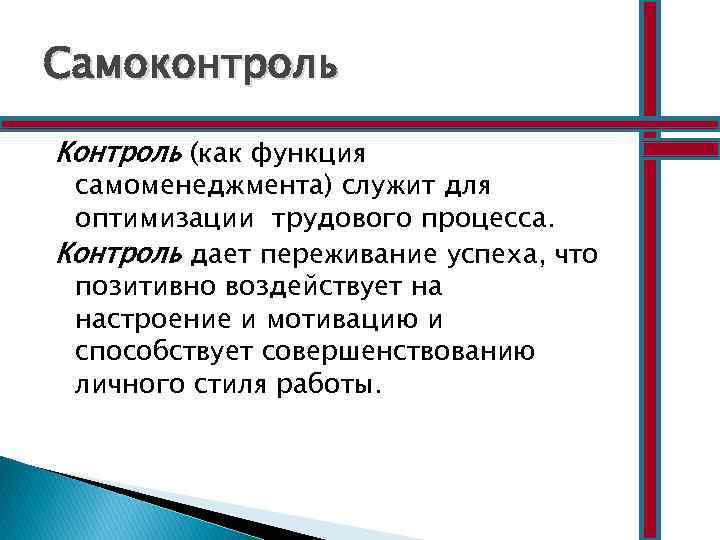 Самоконтроль

Контроль (как функция самоменеджмента) служит для оптимизации трудового процесса.

Контроль дает переживание успеха, что позитивно воздействует на настроение и мотивацию и способствует совершенствованию личного стиля работы.